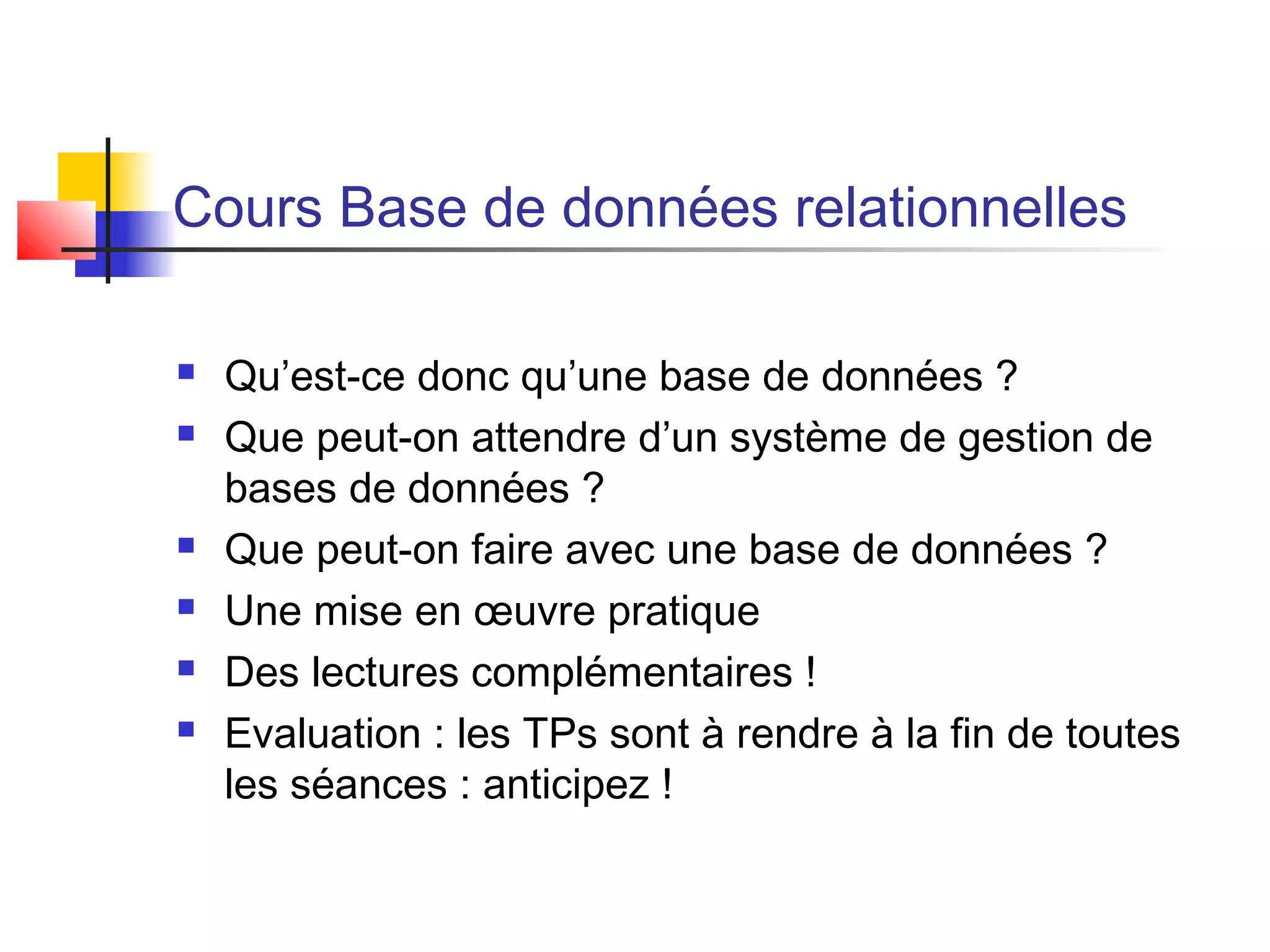 Cours Base de données relationnelles

- Qu’est-ce donc qu’une base de données ?
- Que peut-on attendre d’un système de gestion de bases de données ?
- Que peut-on faire avec une base de données ?
- Une mise en œuvre pratique
- Des lectures complémentaires !
- Evaluation : les TPs sont à rendre à la fin de toutes les séances : anticipez !